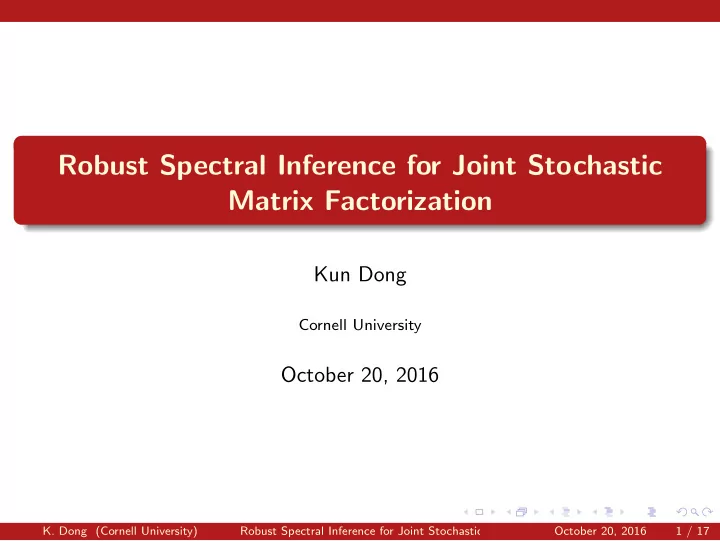 Robust Spectral Inference for Joint Stochastic Matrix Factorization

Kun Dong

Cornell University

October 20, 2016

K. Dong (Cornell University) Robust Spectral Inference for Joint Stochastic October 20, 2016 1 / 17